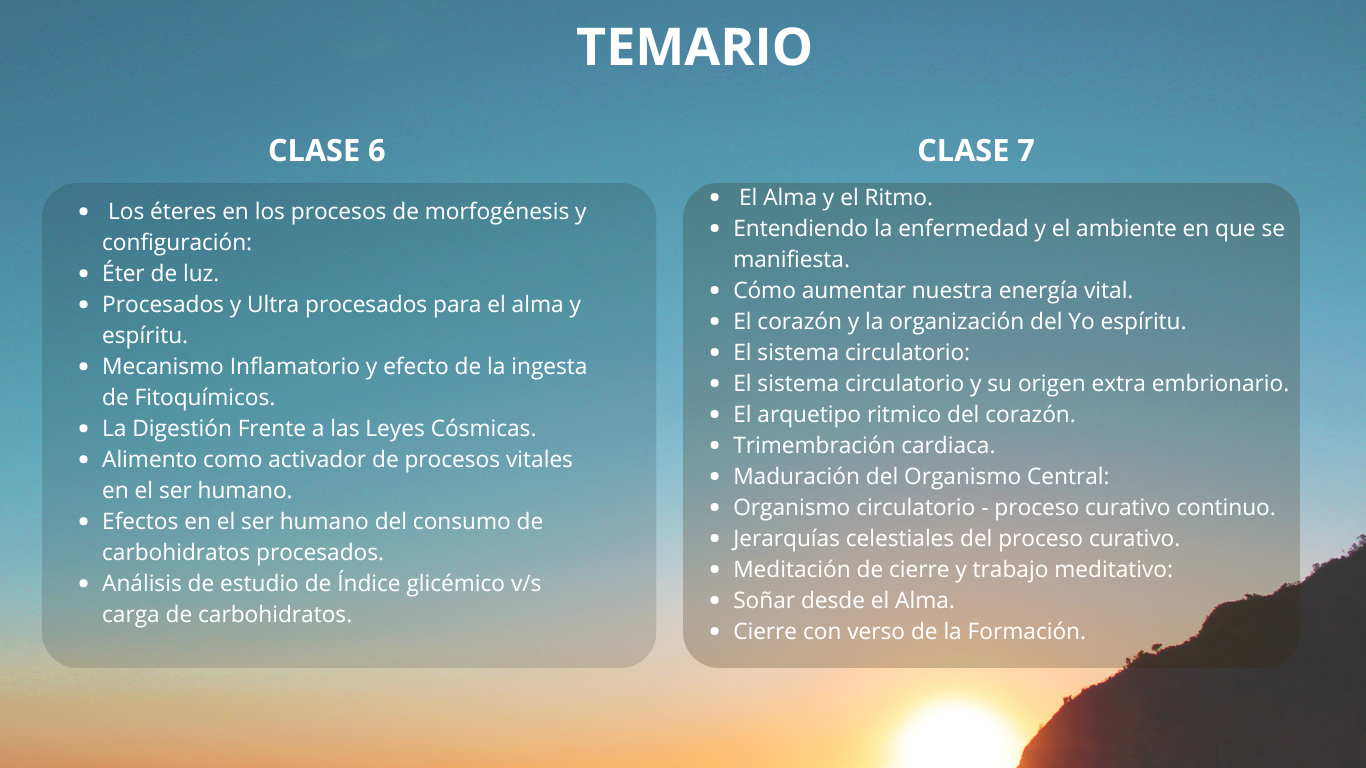 TEMARIO

CLASE 6

- Los éteres en los procesos de morfogénesis y configuración:
- Éter de luz.
- Procesados y Ultra procesados para el alma y espíritu.
- Mecanismo Inflamatorio y efecto de la ingesta de Fitoquímicos.
- La Digestión Frente a las Leyes Cósmicas.
- Alimento como activador de procesos vitales en el ser humano.
- Efectos en el ser humano del consumo de carbohidratos procesados.
- Análisis de estudio de Índice glicémico v/s carga de carbohidratos.

CLASE 7

- El Alma y el Ritmo.
- Entendiendo la enfermedad y el ambiente en que se manifiesta.
- Cómo aumentar nuestra energía vital.
- El corazón y la organización del Yo espíritu.
- El sistema circulatorio:
- El sistema circulatorio y su origen extra embrionario.
- El arquetipo ritmico del corazón.
- Trimembración cardiaca.
- Maduración del Organismo Central:
- Organismo circulatorio - proceso curativo continuo.
- Jerarquías celestiales del proceso curativo.
- Meditación de cierre y trabajo meditativo:
- Soñar desde el Alma.
- Cierre con verso de la Formación.